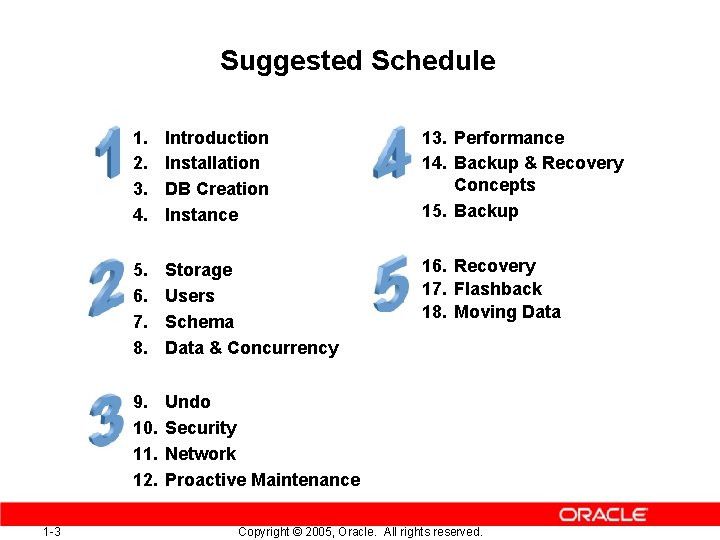 Suggested Schedule

1
1. Introduction
2. Installation
3. DB Creation
4. Instance

2
5. Storage
6. Users
7. Schema
8. Data & Concurrency

3
9. Undo
10. Security
11. Network
12. Proactive Maintenance

4
13. Performance
14. Backup & Recovery Concepts
15. Backup

5
16. Recovery
17. Flashback
18. Moving Data

ORACLE

1-3

Copyright © 2005, Oracle. All rights reserved.